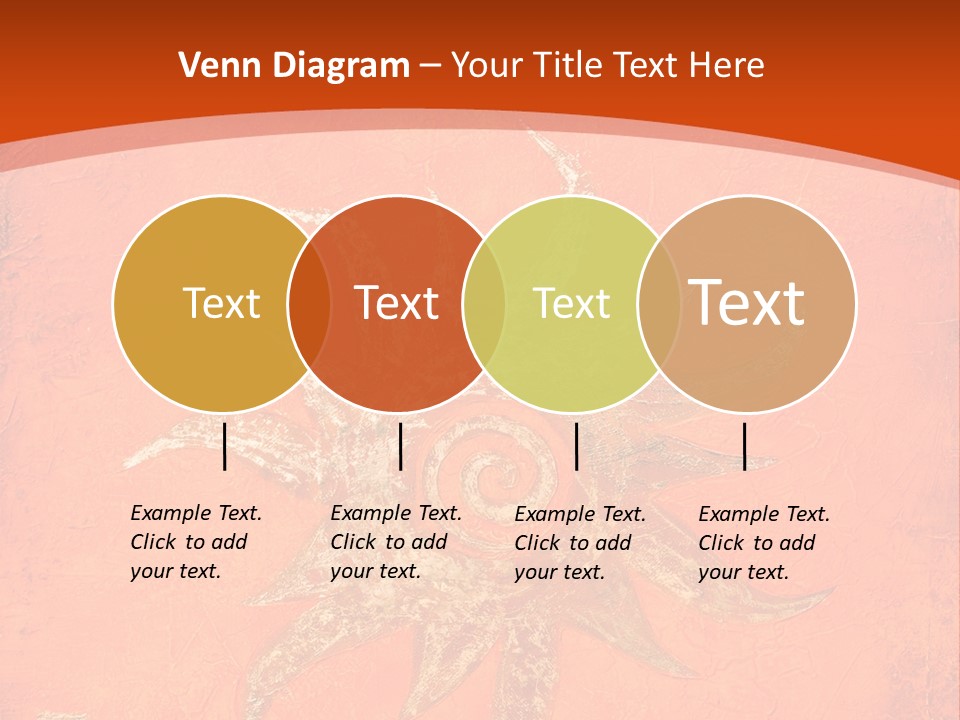 Venn Diagram – Your Title Text Here

Text

Text

Text

Text

Example Text. Click to add your text.

Example Text. Click to add your text.

Example Text. Click to add your text.

Example Text. Click to add your text.